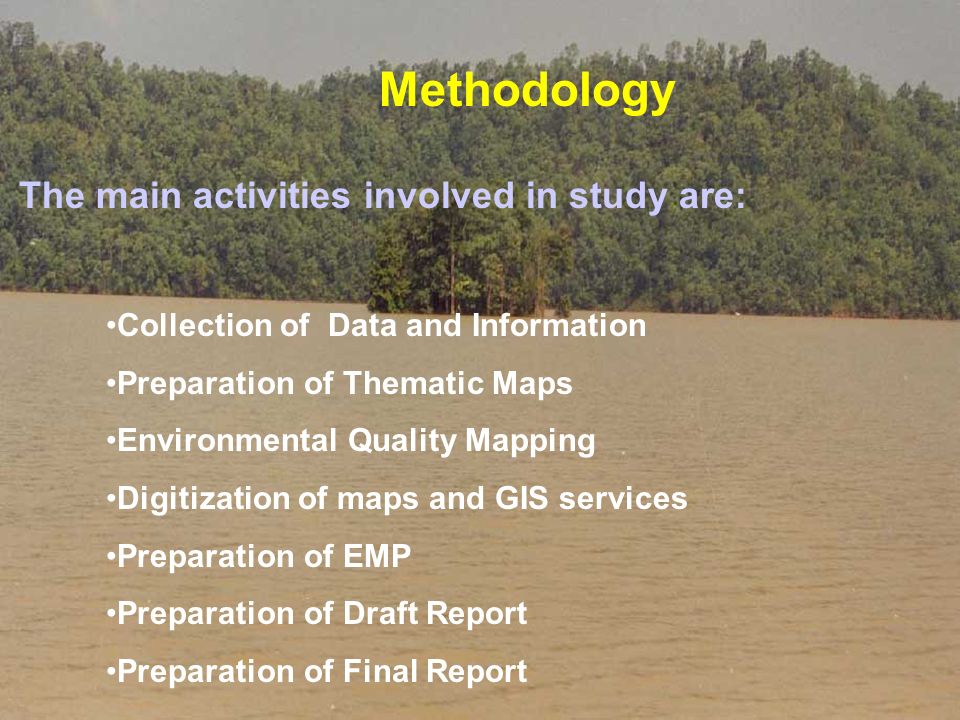 Methodology

The main activities involved in study are:

•Collection of  Data and Information

•Preparation of Thematic Maps

•Environmental Quality Mapping

•Digitization of maps and GIS services

•Preparation of EMP

•Preparation of Draft Report

•Preparation of Final Report